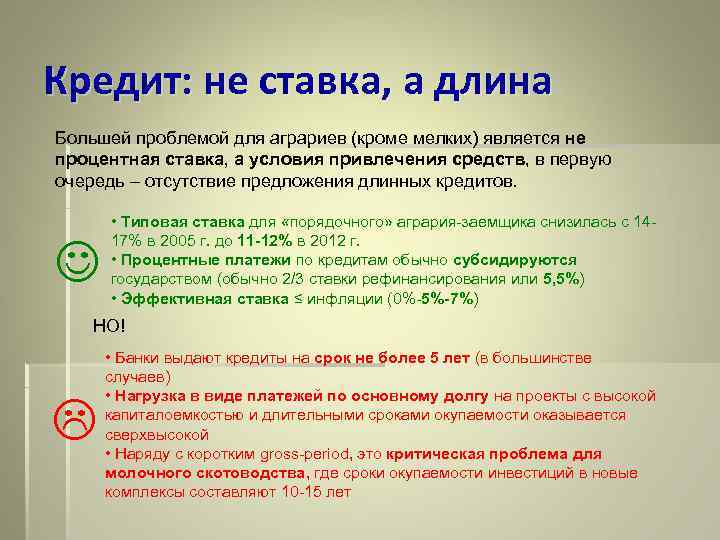 Кредит: не ставка, а длина

Большей проблемой для аграриев (кроме мелких) является не процентная ставка, а условия привлечения средств, в первую очередь – отсутствие предложения длинных кредитов.

• Типовая ставка для «порядочного» агрария-заемщика снизилась с 14-17% в 2005 г. до 11-12% в 2012 г.
• Процентные платежи по кредитам обычно субсидируются государством (обычно 2/3 ставки рефинансирования или 5,5%)
• Эффективная ставка ≤ инфляции (0%-5%-7%)

НО!

• Банки выдают кредиты на срок не более 5 лет (в большинстве случаев)
• Нагрузка в виде платежей по основному долгу на проекты с высокой капиталоемкостью и длительными сроками окупаемости оказывается сверхвысокой
• Наряду с коротким gross-period, это критическая проблема для молочного скотоводства, где сроки окупаемости инвестиций в новые комплексы составляют 10-15 лет